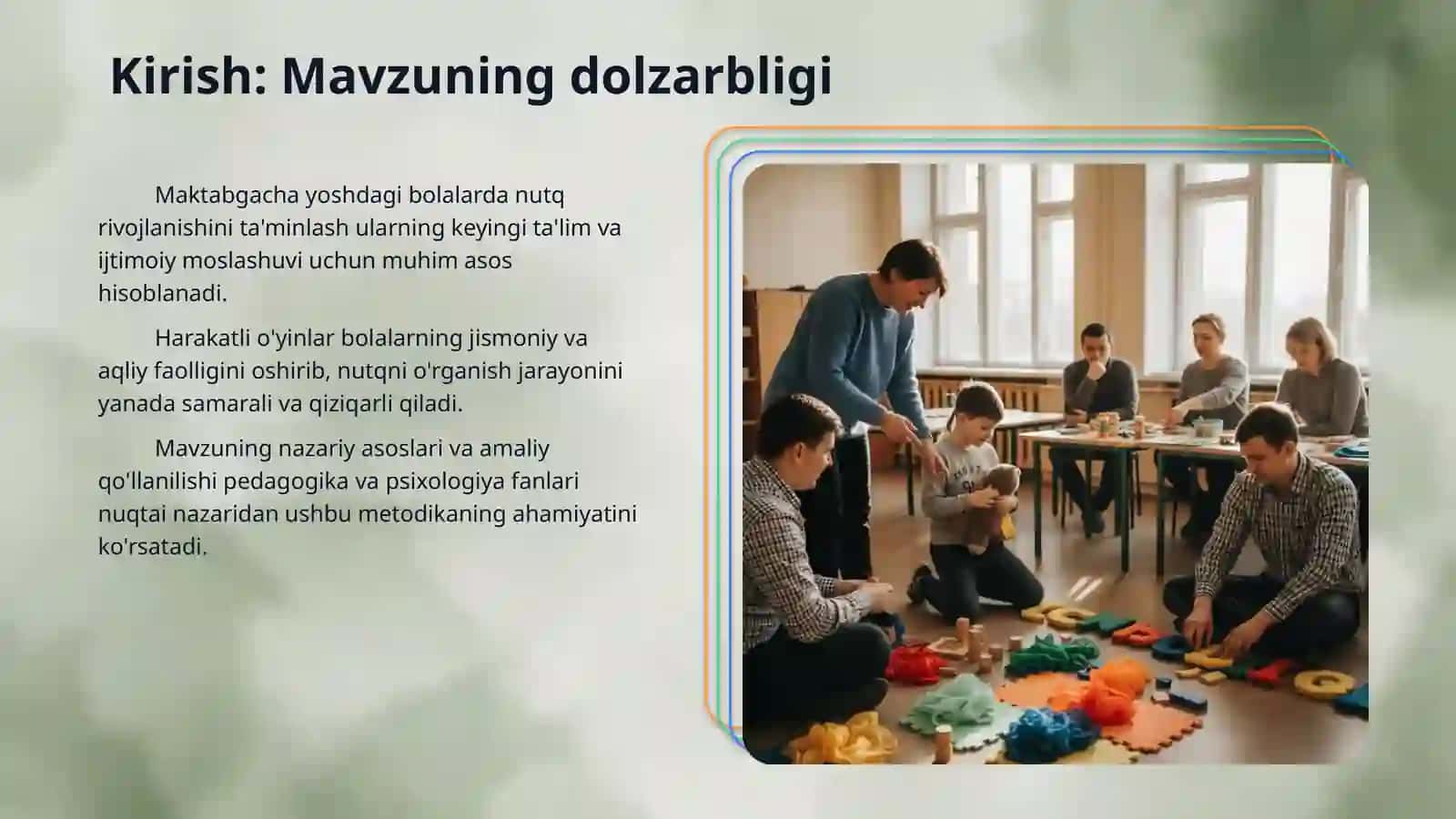 Kirish: Mavzuning dolzarbligi

Maktabgacha yoshdagi bolalarda nutq rivojlanishini ta'minlash ularning keyingi ta'lim va ijtimoiy moslashuvi uchun muhim asos hisoblanadi.

Harakatli o'yinlar bolalarning jismoniy va aqliy faolligini oshirib, nutqni o'rganish jarayonini yanada samarali va qiziqarli qiladi.

Mavzuning nazariy asoslari va amaliy qo'llanilishi pedagogika va psixologiya fanlari nuqtai nazaridan ushbu metodikaning ahamiyatini ko'rsatadi.